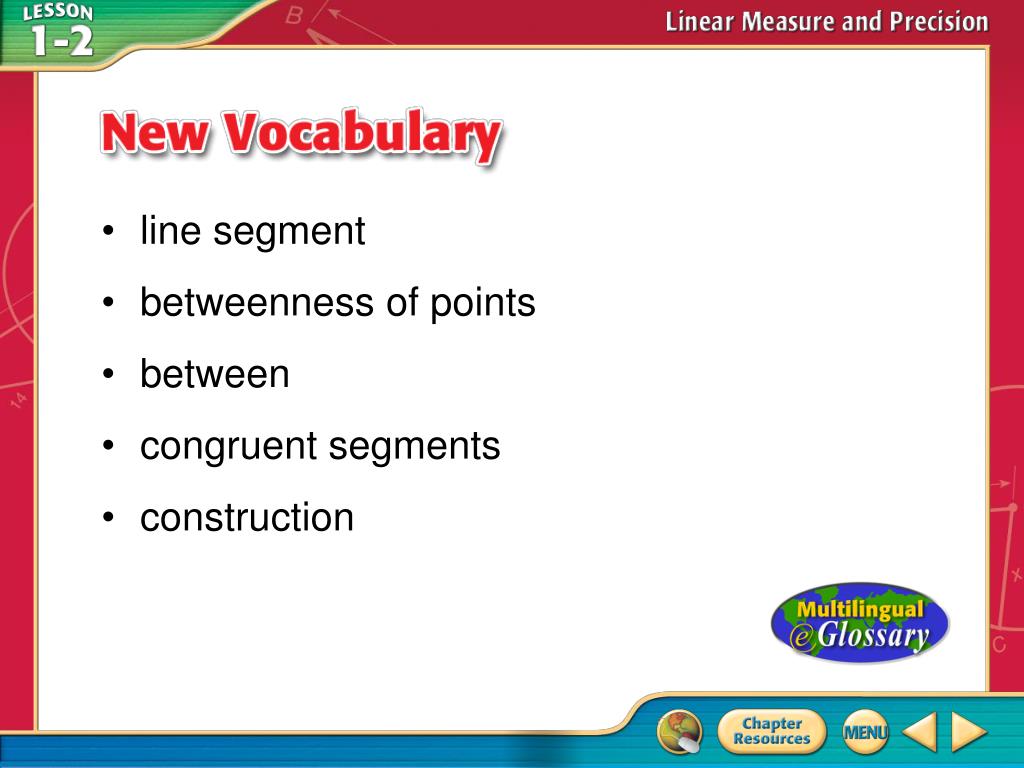 LESSON 1-2

Linear Measure and Precision

New Vocabulary

• line segment

• betweenness of points

• between

• congruent segments

• construction

Multilingual eGlossary

Chapter Resources

MENU